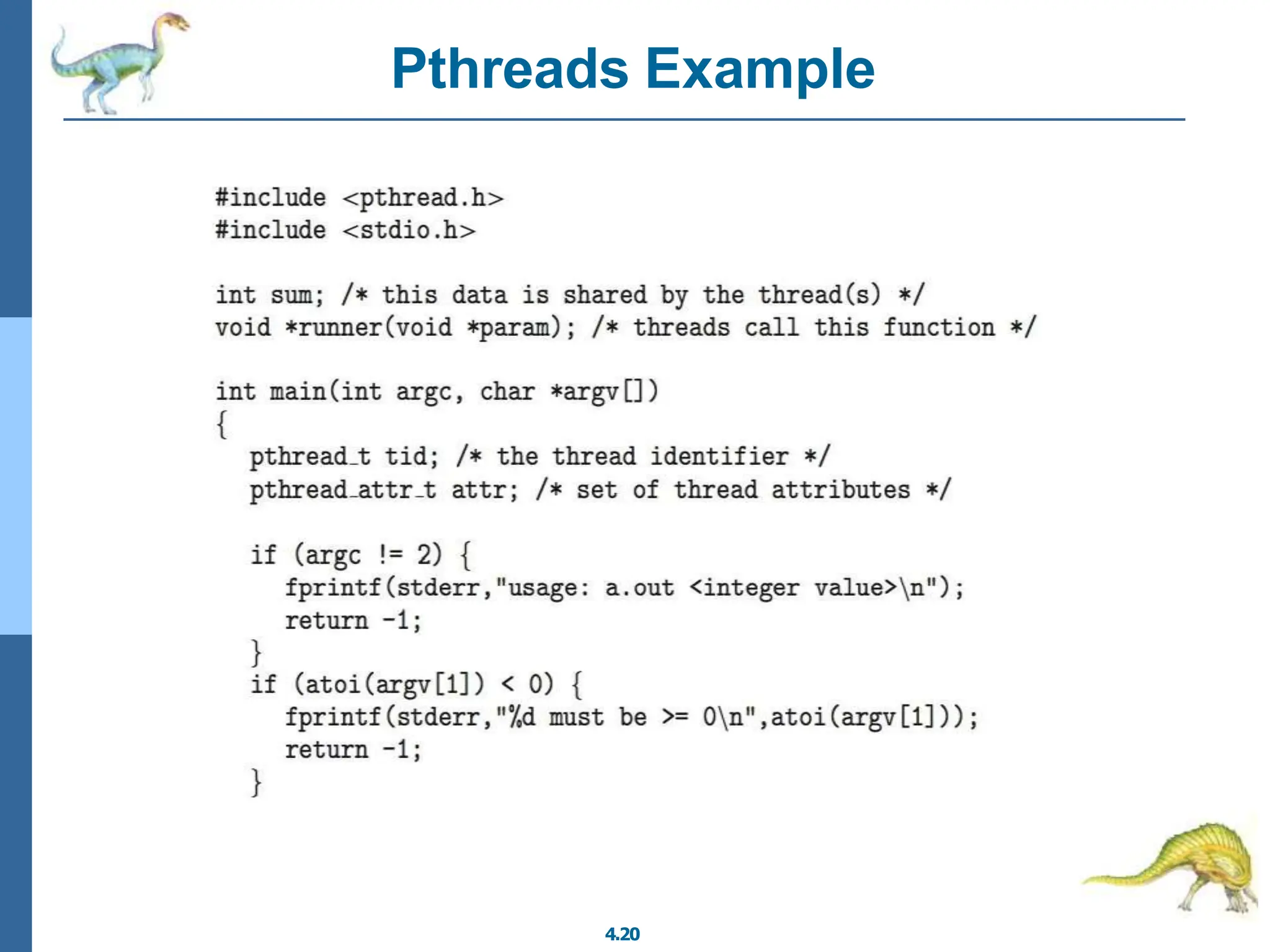 Pthreads Example

#include <pthread.h>
#include <stdio.h>

int sum; /* this data is shared by the thread(s) */
void *runner(void *param); /* threads call this function */

int main(int argc, char *argv[])
{
  pthread_t tid; /* the thread identifier */
  pthread_attr_t attr; /* set of thread attributes */

  if (argc != 2) {
    fprintf(stderr,"usage: a.out <integer value>\n");
    return -1;
  }
  if (atoi(argv[1]) < 0) {
    fprintf(stderr,"%d must be >= 0\n",atoi(argv[1]));
    return -1;
  }

4.20